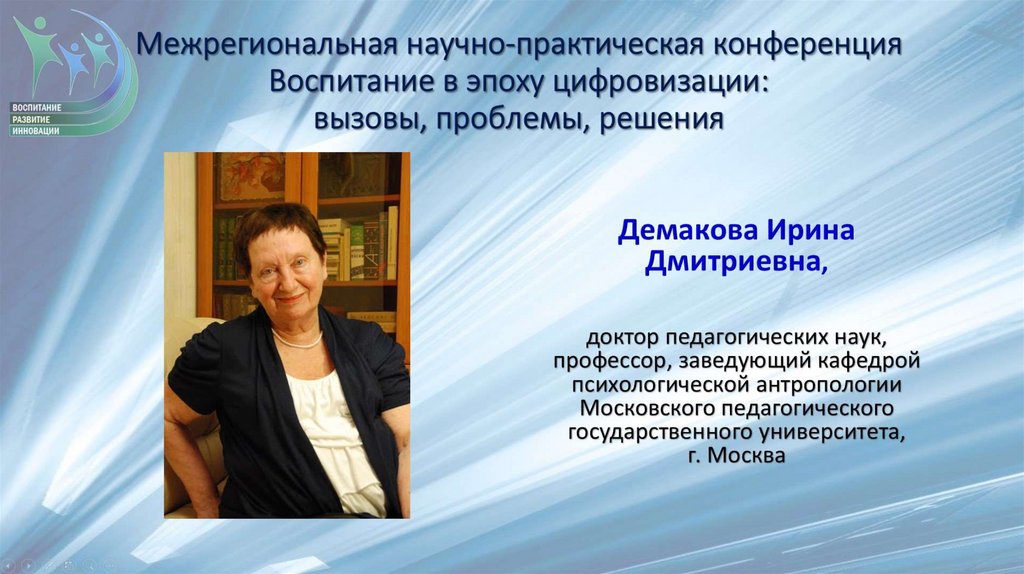 ВОСПИТАНИЕ
РАЗВИТИЕ
ИННОВАЦИИ

Межрегиональная научно-практическая конференция
Воспитание в эпоху цифровизации:
вызовы, проблемы, решения

Демакова Ирина Дмитриевна,

доктор педагогических наук, профессор, заведующий кафедрой психологической антропологии Московского педагогического государственного университета, г. Москва